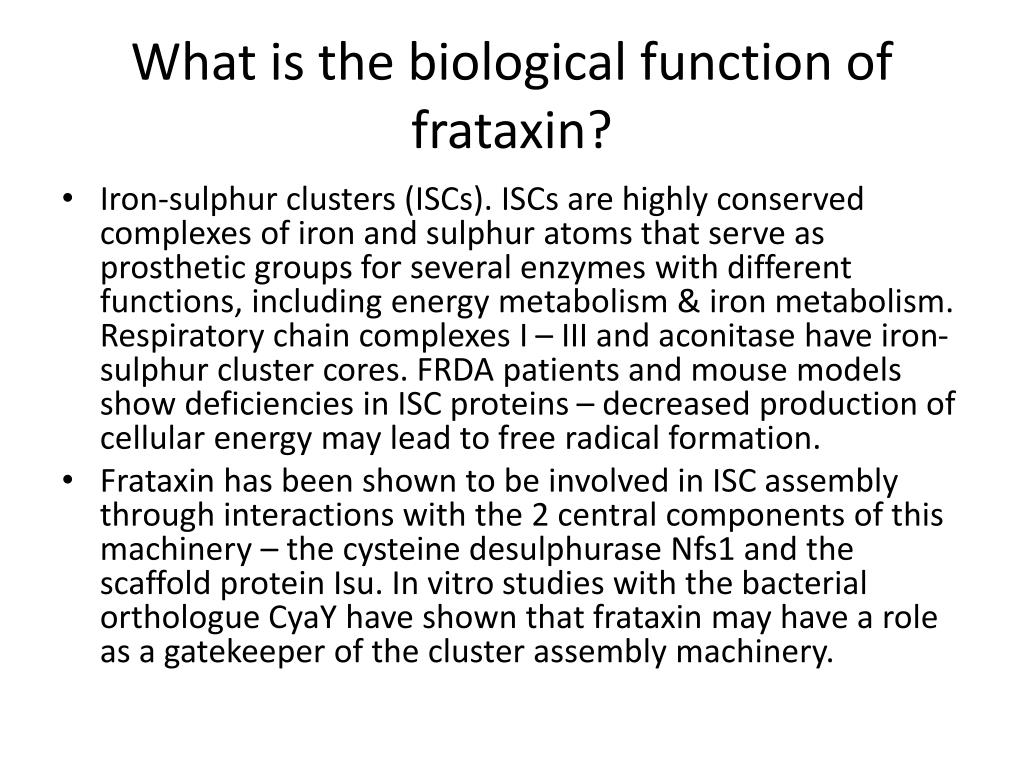 What is the biological function of frataxin?

• Iron-sulphur clusters (ISCs). ISCs are highly conserved complexes of iron and sulphur atoms that serve as prosthetic groups for several enzymes with different functions, including energy metabolism & iron metabolism. Respiratory chain complexes I – III and aconitase have iron-sulphur cluster cores. FRDA patients and mouse models show deficiencies in ISC proteins – decreased production of cellular energy may lead to free radical formation.

• Frataxin has been shown to be involved in ISC assembly through interactions with the 2 central components of this machinery – the cysteine desulphurase Nfs1 and the scaffold protein Isu. In vitro studies with the bacterial orthologue CyaY have shown that frataxin may have a role as a gatekeeper of the cluster assembly machinery.